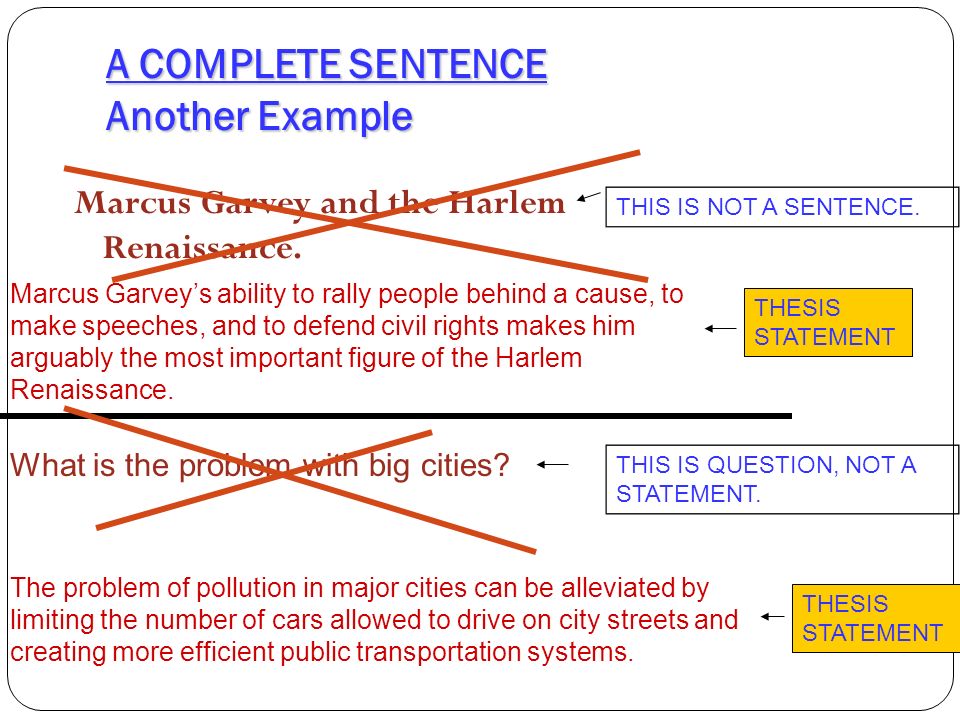 A COMPLETE SENTENCE
Another Example

Marcus Garvey and the Harlem Renaissance.

THIS IS NOT A SENTENCE.

Marcus Garvey's ability to rally people behind a cause, to make speeches, and to defend civil rights makes him arguably the most important figure of the Harlem Renaissance.

THESIS STATEMENT

What is the problem with big cities?

THIS IS QUESTION, NOT A STATEMENT.

The problem of pollution in major cities can be alleviated by limiting the number of cars allowed to drive on city streets and creating more efficient public transportation systems.

THESIS STATEMENT